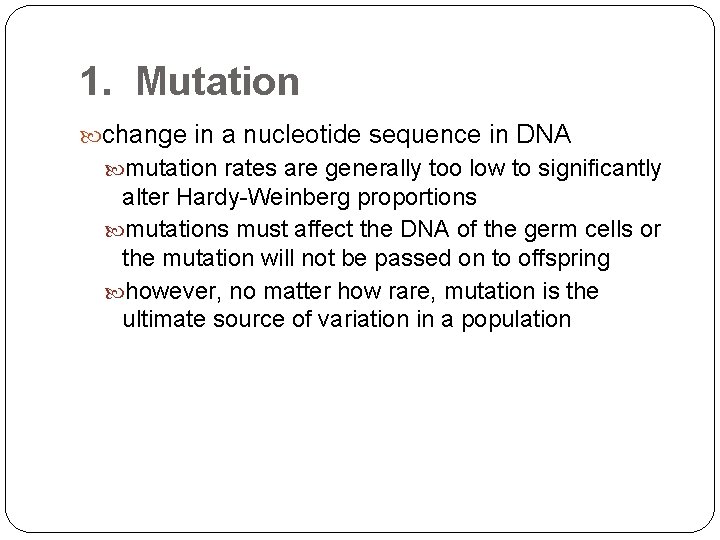 1. Mutation

change in a nucleotide sequence in DNA

mutation rates are generally too low to significantly alter Hardy-Weinberg proportions

mutations must affect the DNA of the germ cells or the mutation will not be passed on to offspring

however, no matter how rare, mutation is the ultimate source of variation in a population